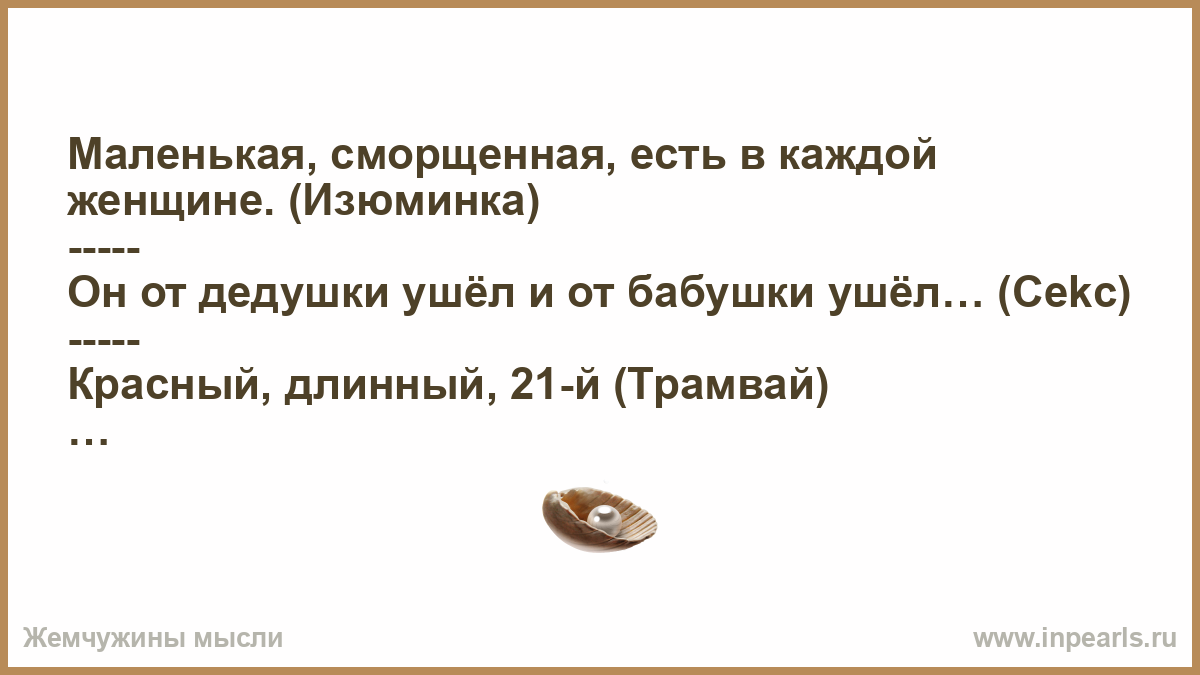 Маленькая, сморщенная, есть в каждой женщине. (Изюминка)
-----
Он от дедушки ушёл и от бабушки ушёл… (Секс)
-----
Красный, длинный, 21-й (Трамвай)
…

Жемчужины мысли

www.inpearls.ru